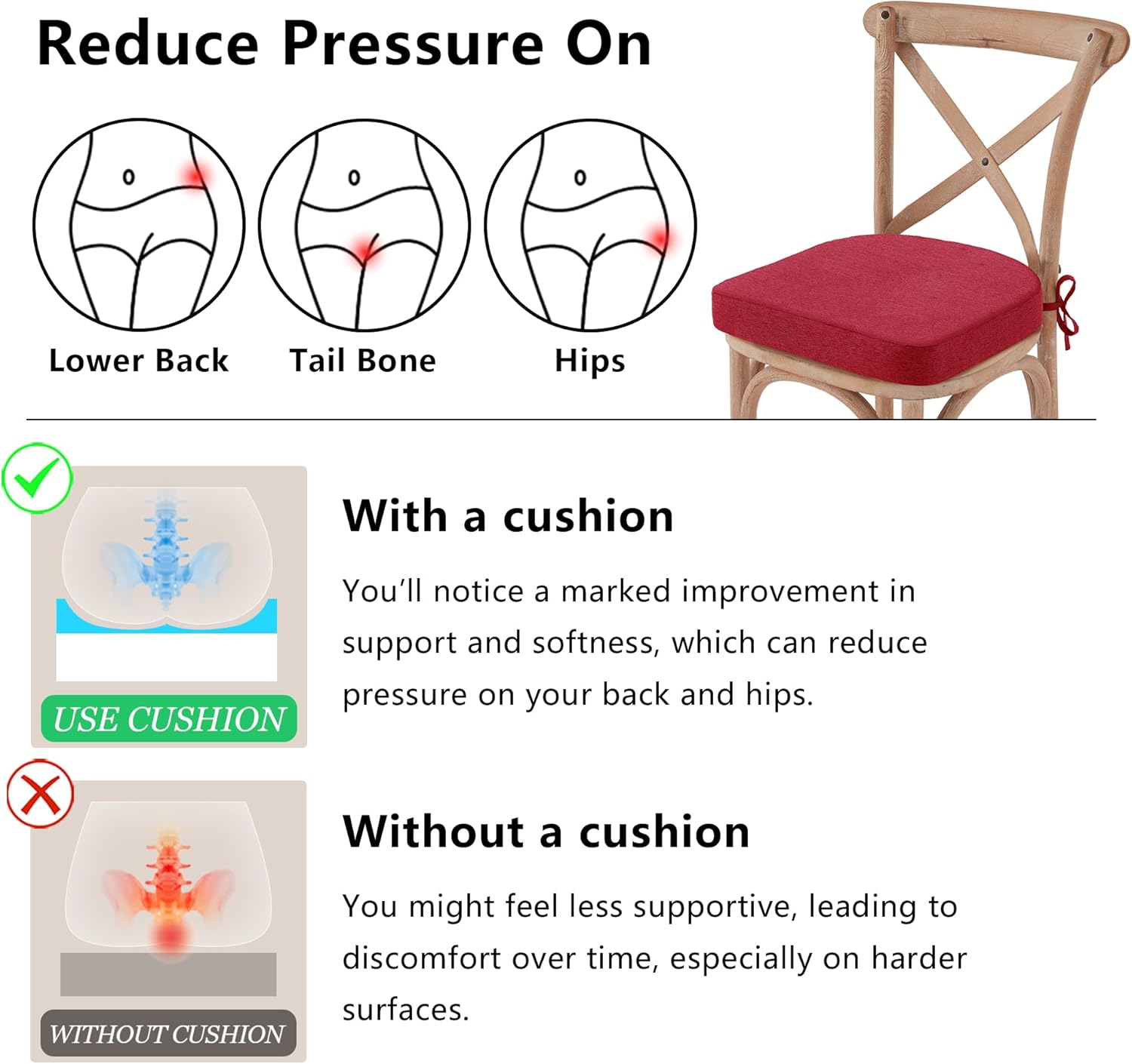 Reduce Pressure On

Lower Back

Tail Bone

Hips

USE CUSHION

With a cushion

You'll notice a marked improvement in support and softness, which can reduce pressure on your back and hips.

WITHOUT CUSHION

Without a cushion

You might feel less supportive, leading to discomfort over time, especially on harder surfaces.